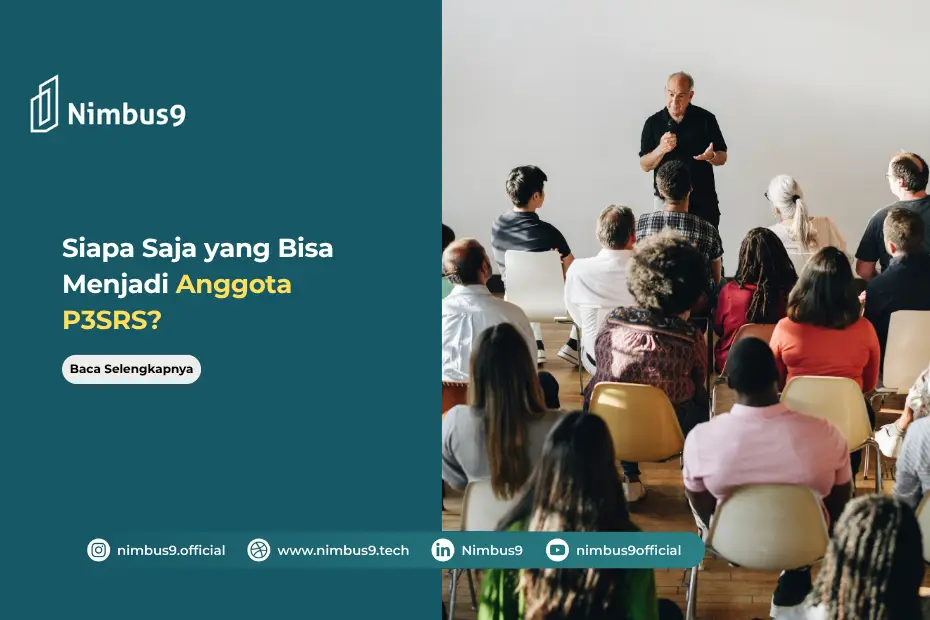 Nimbus9

Siapa Saja yang Bisa Menjadi Anggota P3SRS?

Baca Selengkapnya

nimbus9.official www.nimbus9.tech Nimbus9 nimbus9official